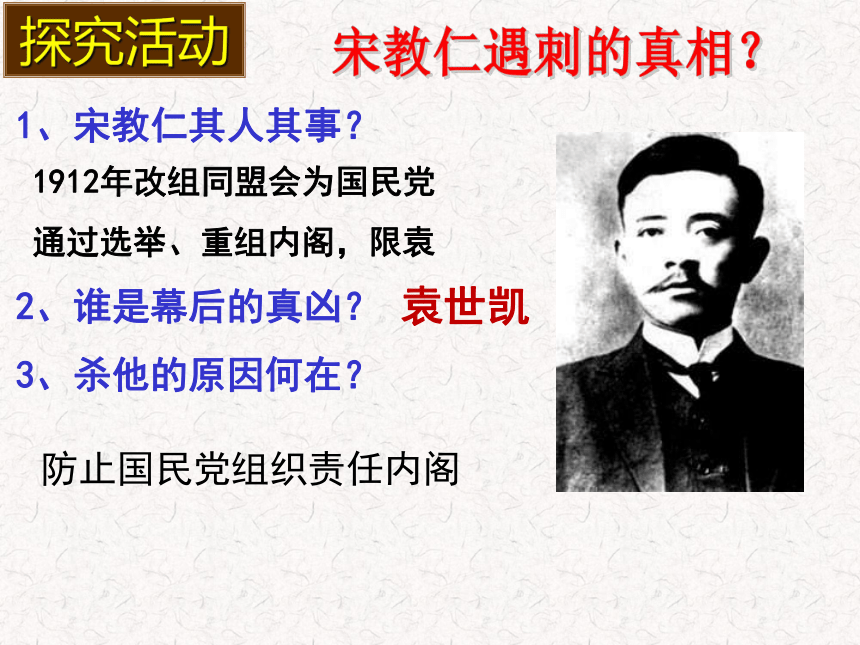 探究活动

宋教仁遇刺的真相？

1、宋教仁其人其事？

1912年改组同盟会为国民党

通过选举、重组内阁，限袁

2、谁是幕后的真凶？ 袁世凯

3、杀他的原因何在？

防止国民党组织责任内阁